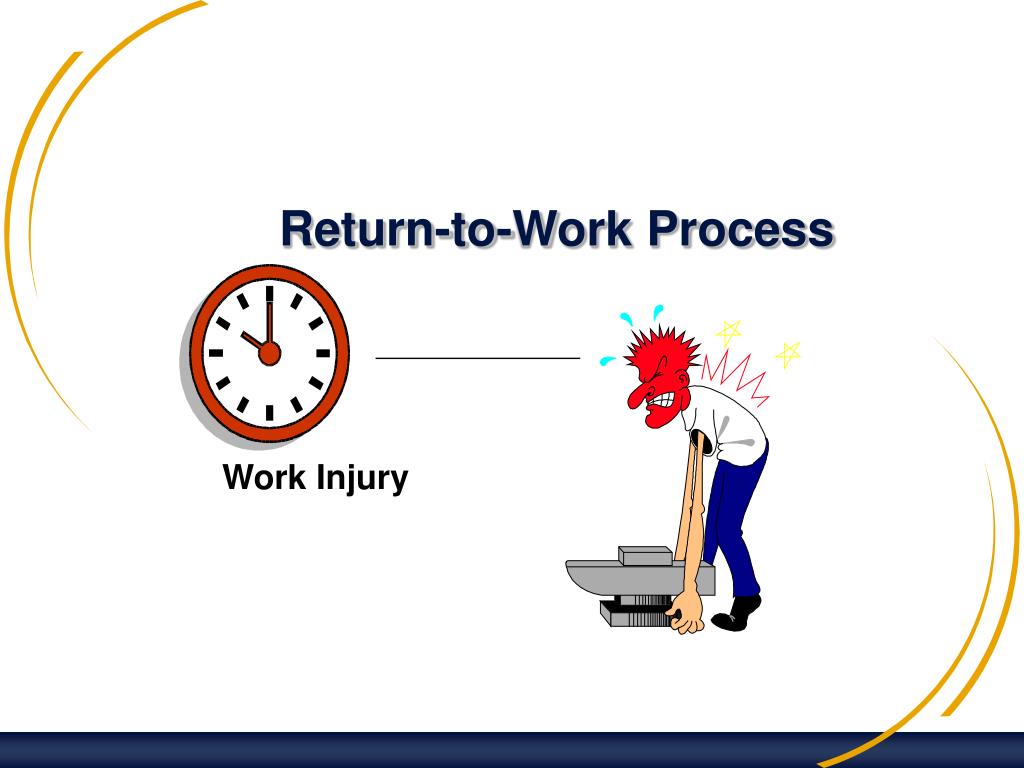 Return-to-Work Process

Work Injury